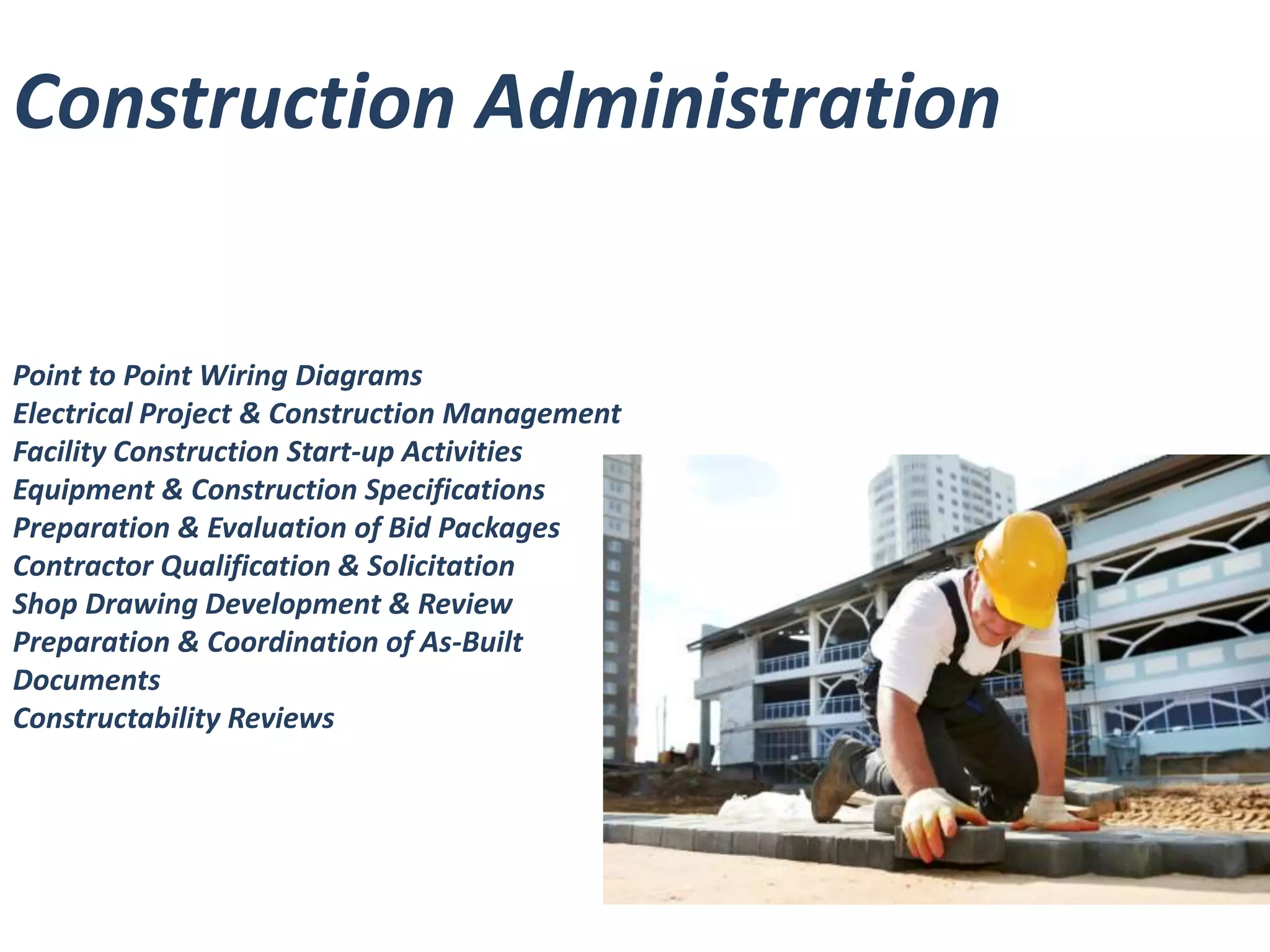 Construction Administration

Point to Point Wiring Diagrams
Electrical Project & Construction Management
Facility Construction Start-up Activities
Equipment & Construction Specifications
Preparation & Evaluation of Bid Packages
Contractor Qualification & Solicitation
Shop Drawing Development & Review
Preparation & Coordination of As-Built Documents
Constructability Reviews